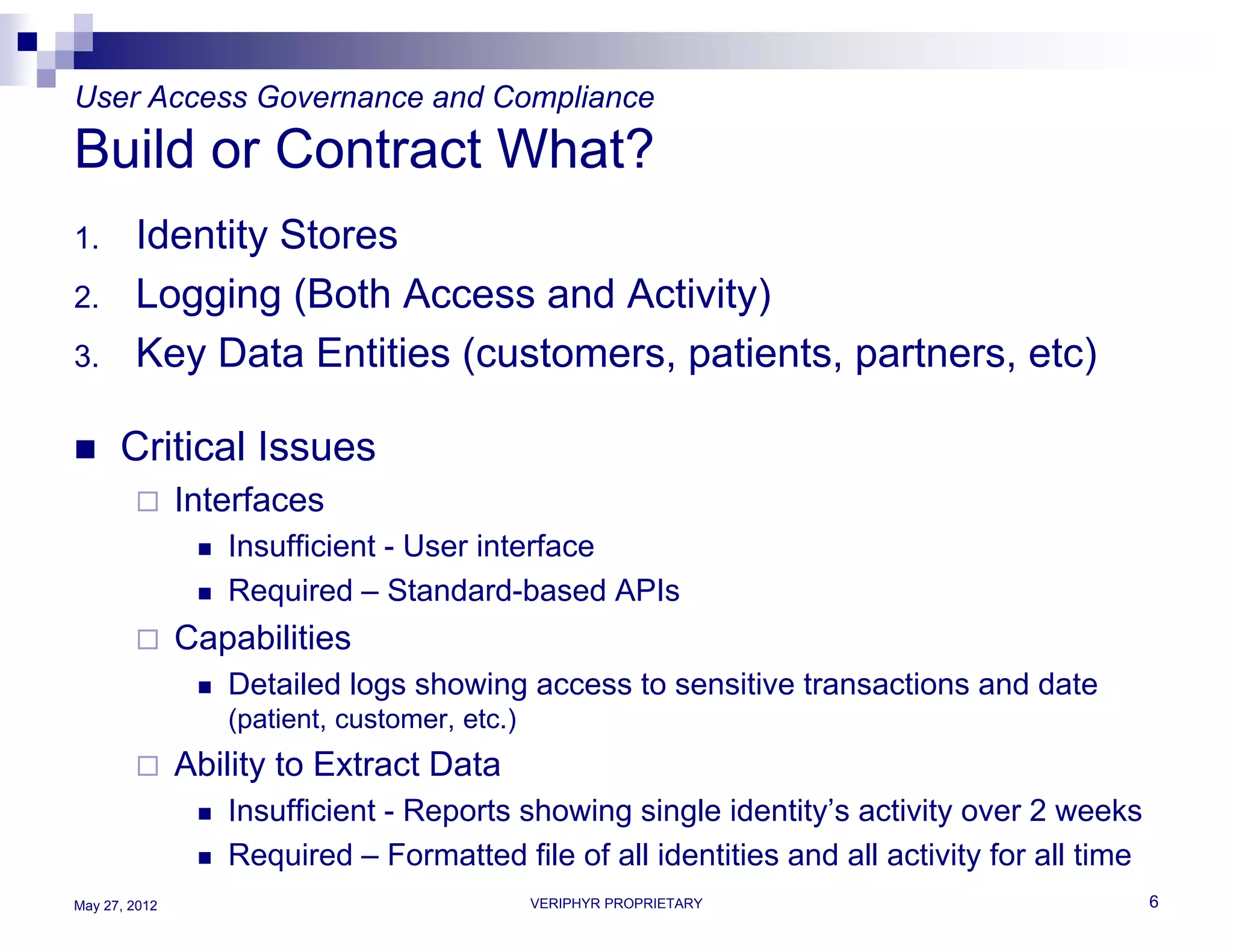 User Access Governance and Compliance

Build or Contract What?

1. Identity Stores
2. Logging (Both Access and Activity)
3. Key Data Entities (customers, patients, partners, etc)

■ Critical Issues
□ Interfaces
■ Insufficient - User interface
■ Required – Standard-based APIs
□ Capabilities
■ Detailed logs showing access to sensitive transactions and date (patient, customer, etc.)
□ Ability to Extract Data
■ Insufficient - Reports showing single identity's activity over 2 weeks
■ Required – Formatted file of all identities and all activity for all time

May 27, 2012

VERIPHYR PROPRIETARY

6